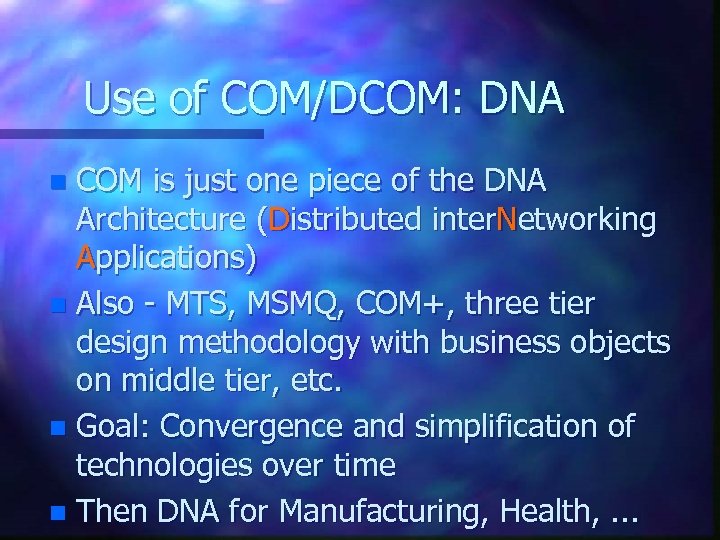 Use of COM/DCOM: DNA

- COM is just one piece of the DNA Architecture (Distributed interNetworking Applications)
- Also - MTS, MSMQ, COM+, three tier design methodology with business objects on middle tier, etc.
- Goal: Convergence and simplification of technologies over time
- Then DNA for Manufacturing, Health, ...